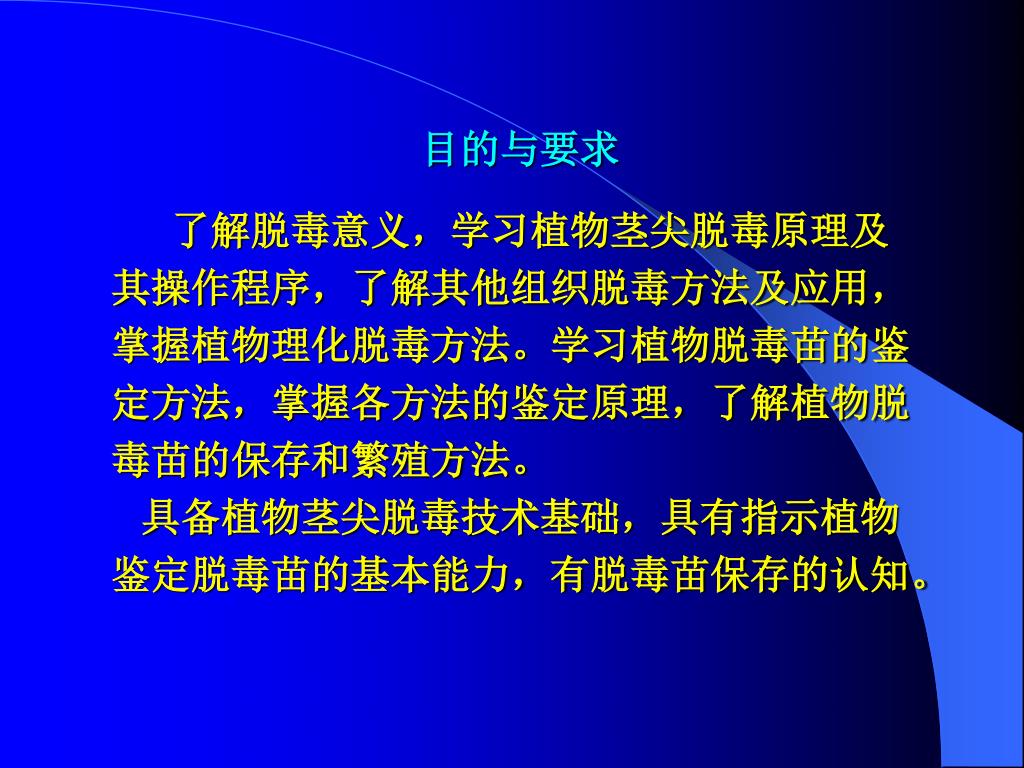 目的与要求

了解脱毒意义，学习植物茎尖脱毒原理及其操作程序，了解其他组织脱毒方法及应用，掌握植物理化脱毒方法。学习植物脱毒苗的鉴定方法，掌握各方法的鉴定原理，了解植物脱毒苗的保存和繁殖方法。

具备植物茎尖脱毒技术基础，具有指示植物鉴定脱毒苗的基本能力，有脱毒苗保存的认知。